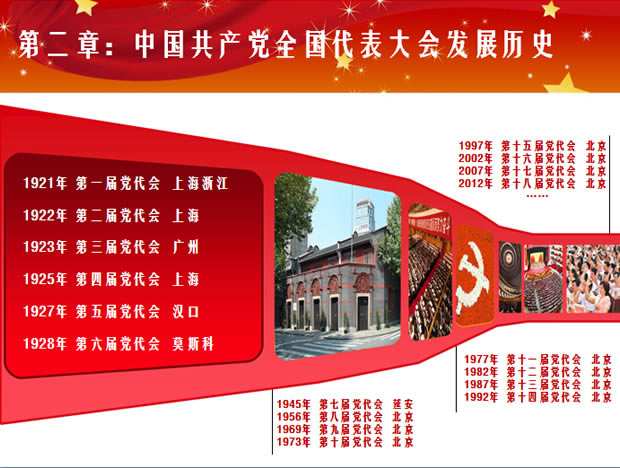 第二章：中国共产党全国代表大会发展历史

1921年 第一届党代会 上海浙江
1922年 第二届党代会 上海
1923年 第三届党代会 广州
1925年 第四届党代会 上海
1927年 第五届党代会 汉口
1928年 第六届党代会 莫斯科

1945年 第七届党代会 延安
1956年 第八届党代会 北京
1969年 第九届党代会 北京
1973年 第十届党代会 北京

1977年 第十一届党代会 北京
1982年 第十二届党代会 北京
1987年 第十三届党代会 北京
1992年 第十四届党代会 北京

1997年 第十五届党代会 北京
2002年 第十六届党代会 北京
2007年 第十七届党代会 北京
2012年 第十八届党代会 北京
……